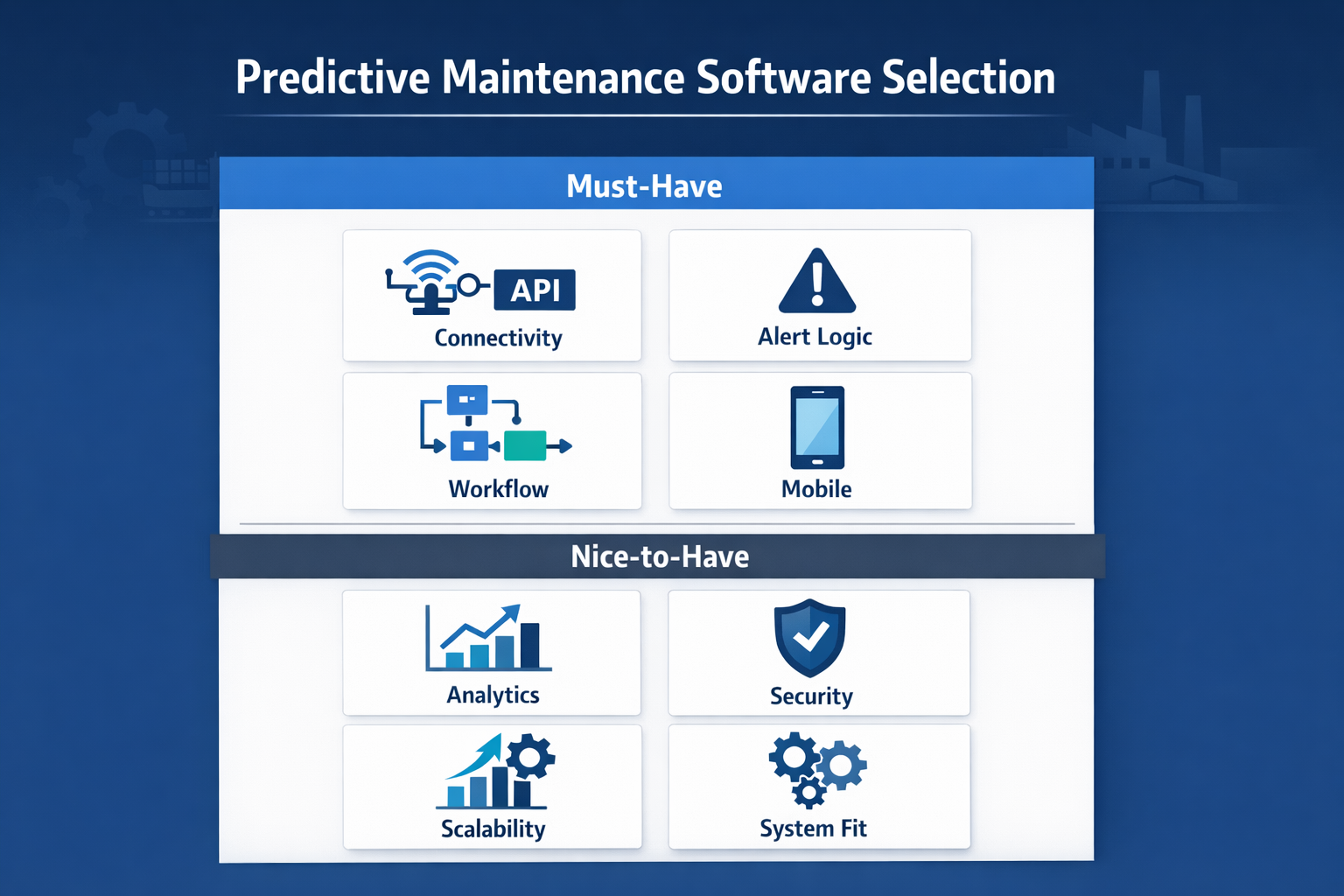 Predictive Maintenance Software Selection

Must-Have

API
Connectivity

Alert Logic

Workflow

Mobile

Nice-to-Have

Analytics

Security

Scalability

System Fit